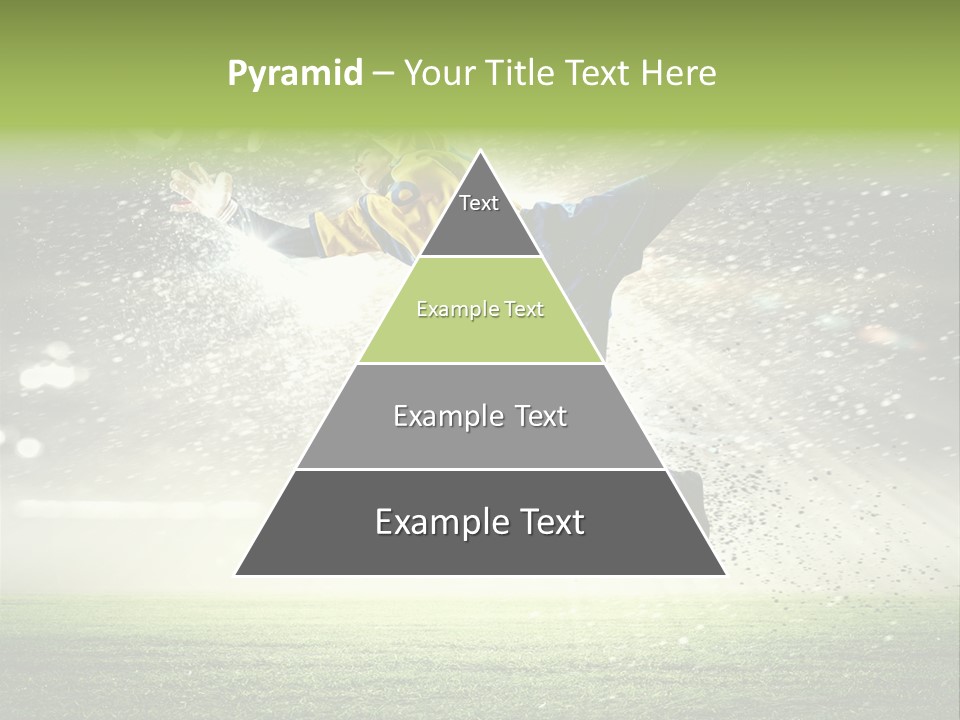 Pyramid – Your Title Text Here

Text

Example Text

Example Text

Example Text